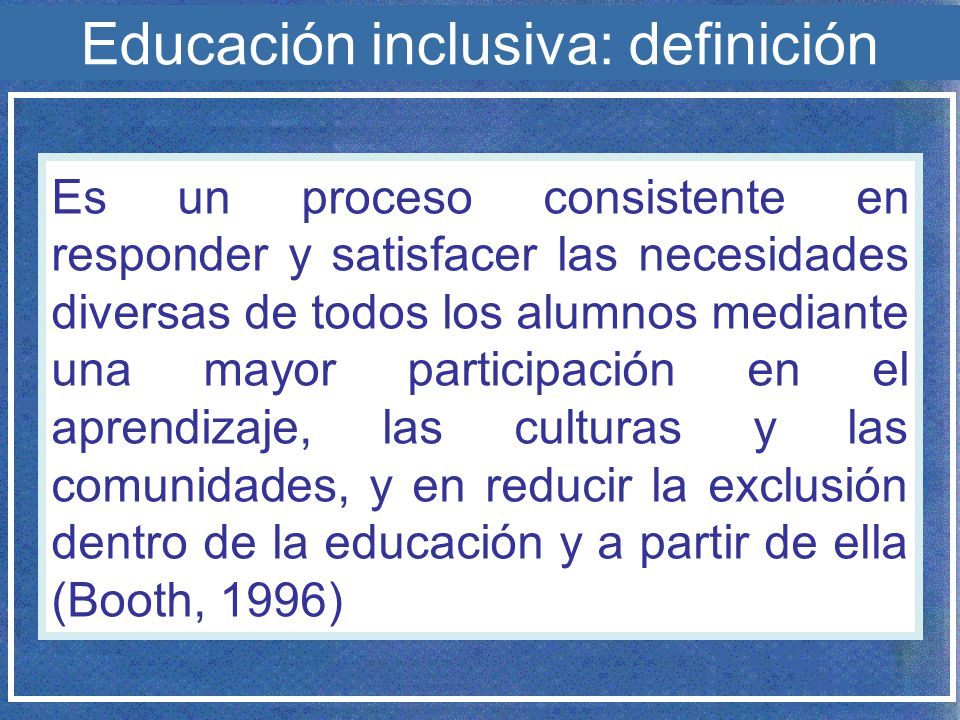 Educación inclusiva: definición

Es un proceso consistente en responder y satisfacer las necesidades diversas de todos los alumnos mediante una mayor participación en el aprendizaje, las culturas y las comunidades, y en reducir la exclusión dentro de la educación y a partir de ella (Booth, 1996)